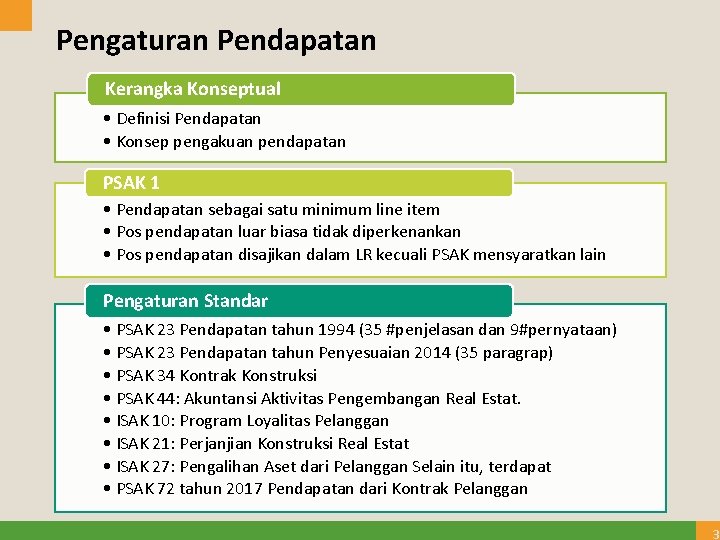 Pengaturan Pendapatan

Kerangka Konseptual

• Definisi Pendapatan
• Konsep pengakuan pendapatan

PSAK 1

• Pendapatan sebagai satu minimum line item
• Pos pendapatan luar biasa tidak diperkenankan
• Pos pendapatan disajikan dalam LR kecuali PSAK mensyaratkan lain

Pengaturan Standar

• PSAK 23 Pendapatan tahun 1994 (35 #penjelasan dan 9#pernyataan)
• PSAK 23 Pendapatan tahun Penyesuaian 2014 (35 paragrap)
• PSAK 34 Kontrak Konstruksi
• PSAK 44: Akuntansi Aktivitas Pengembangan Real Estat.
• ISAK 10: Program Loyalitas Pelanggan
• ISAK 21: Perjanjian Konstruksi Real Estat
• ISAK 27: Pengalihan Aset dari Pelanggan Selain itu, terdapat
• PSAK 72 tahun 2017 Pendapatan dari Kontrak Pelanggan

3